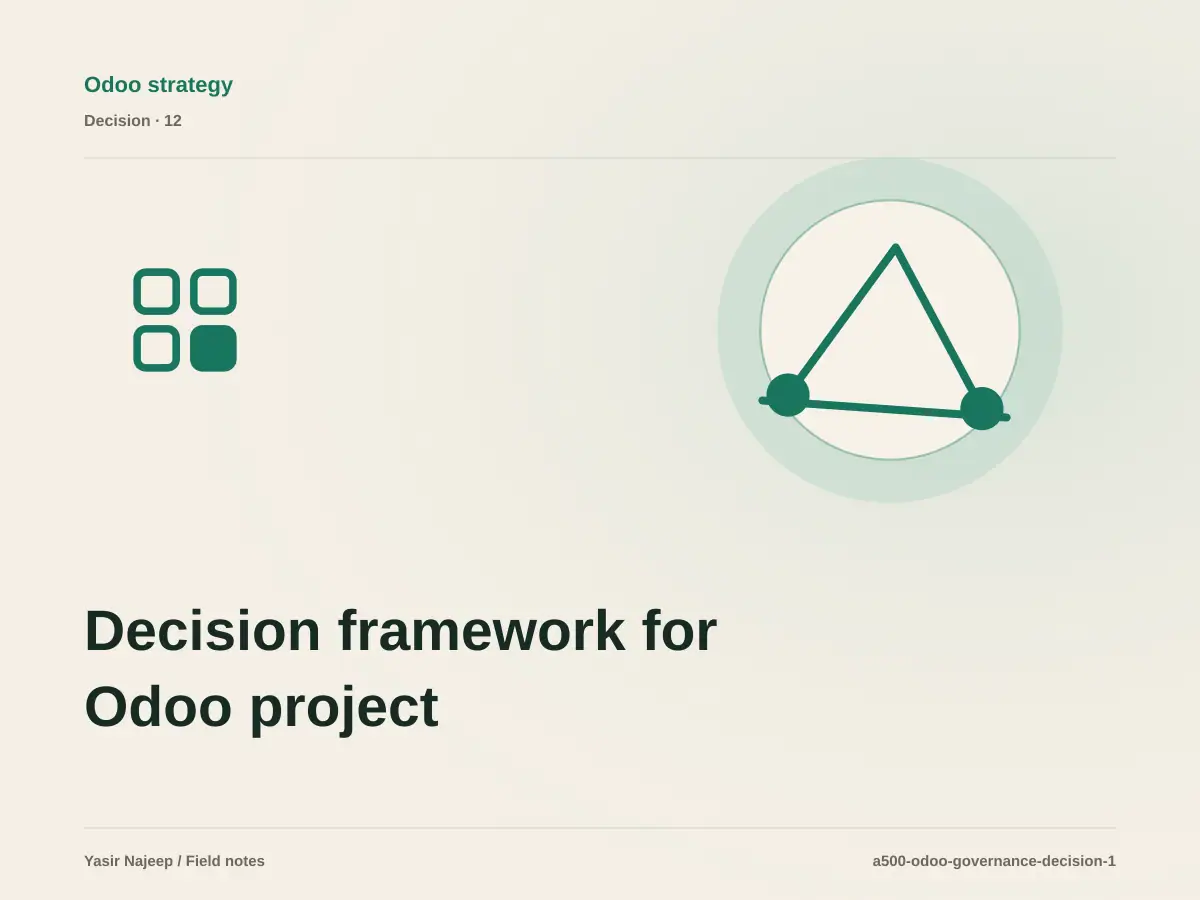 Odoo strategy

Decision · 12

Decision framework for Odoo project

Yasir Najeep / Field notes

a500-odoo-governance-decision-1